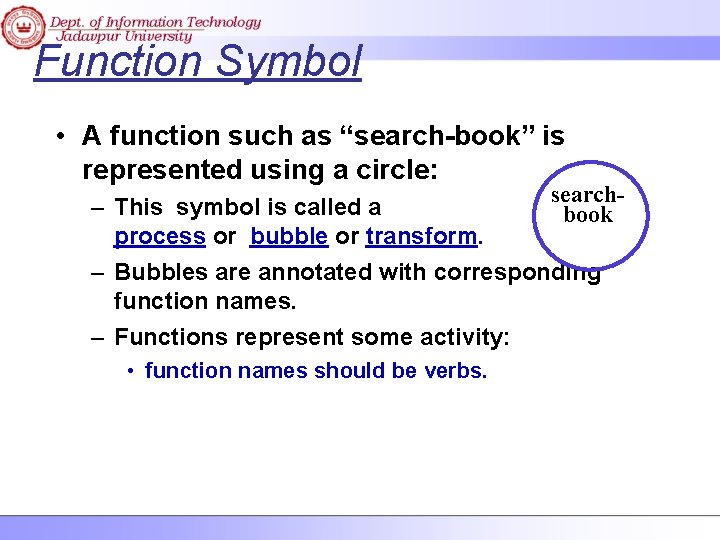 Dept. of Information Technology
Jadavpur University

Function Symbol

• A function such as “search-book” is represented using a circle:

– This symbol is called a process or bubble or transform.

– Bubbles are annotated with corresponding function names.

– Functions represent some activity:

• function names should be verbs.

search-book